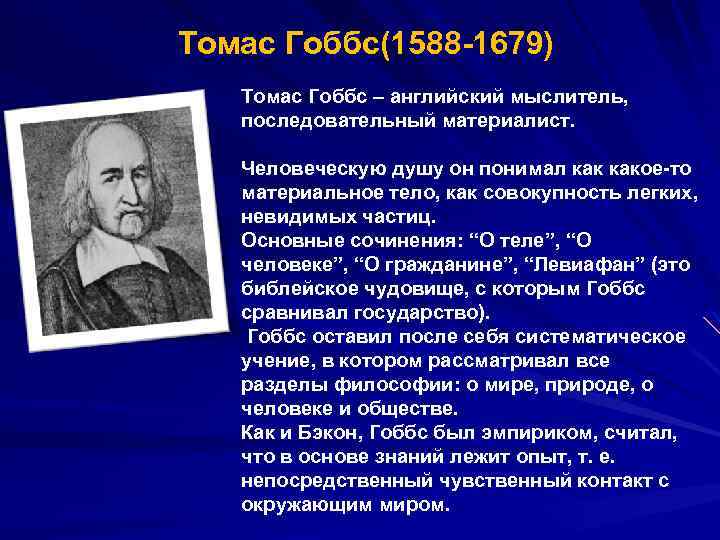 Томас Гоббс(1588-1679)

Томас Гоббс – английский мыслитель, последовательный материалист.

Человеческую душу он понимал как какое-то материальное тело, как совокупность легких, невидимых частиц.
Основные сочинения: “О теле”, “О человеке”, “О гражданине”, “Левиафан” (это библейское чудовище, с которым Гоббс сравнивал государство).
Гоббс оставил после себя систематическое учение, в котором рассматривал все разделы философии: о мире, природе, о человеке и обществе.
Как и Бэкон, Гоббс был эмпириком, считал, что в основе знаний лежит опыт, т. е. непосредственный чувственный контакт с окружающим миром.